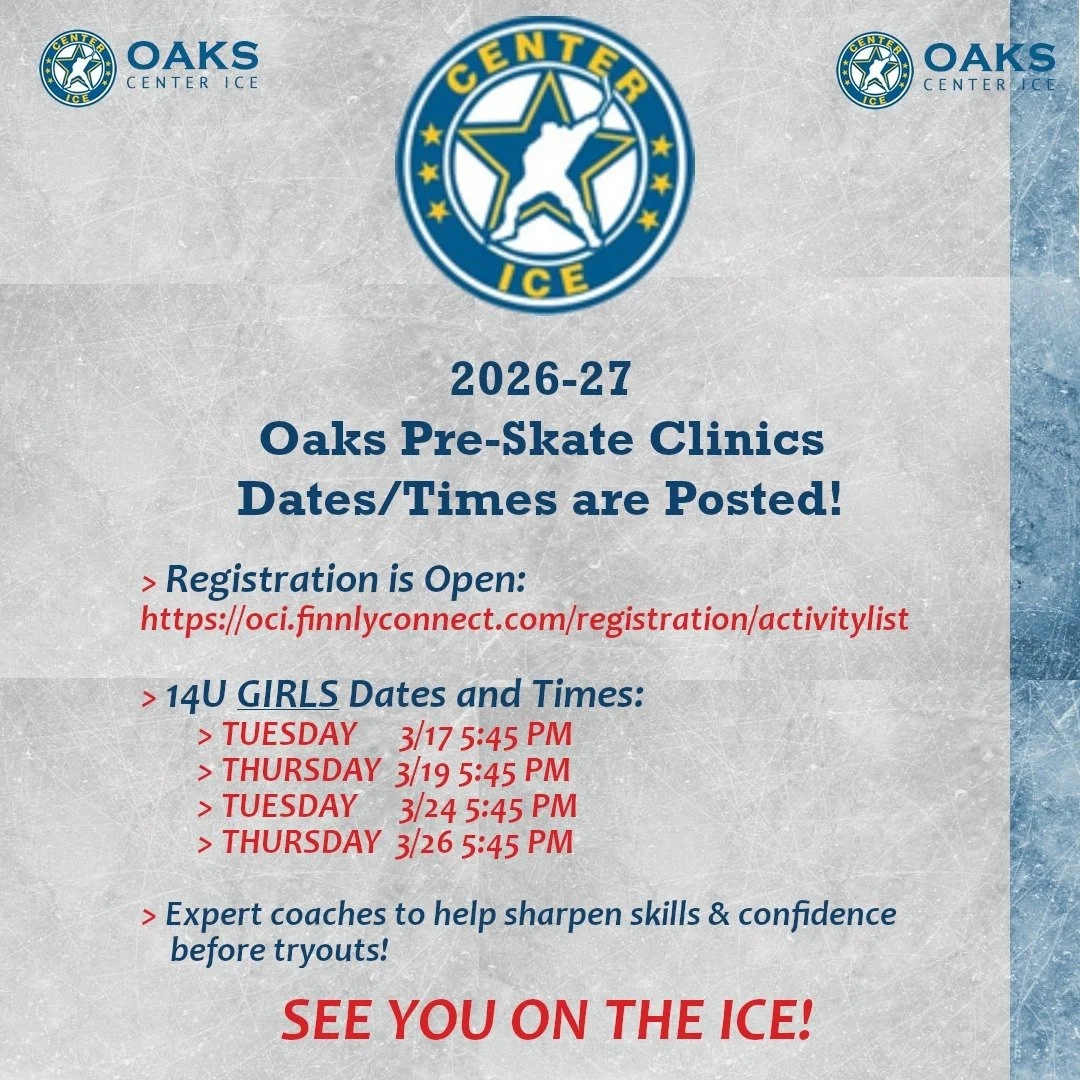 CENTER ICE OAKS CENTER ICE

CENTER ICE

CENTER ICE OAKS CENTER ICE

2026-27
Oaks Pre-Skate Clinics
Dates/Times are Posted!

> Registration is Open:
https://oci.finnlyconnect.com/registration/activitylist

> 14U GIRLS Dates and Times:
> TUESDAY 3/17 5:45 PM
> THURSDAY 3/19 5:45 PM
> TUESDAY 3/24 5:45 PM
> THURSDAY 3/26 5:45 PM

> Expert coaches to help sharpen skills & confidence before tryouts!

SEE YOU ON THE ICE!